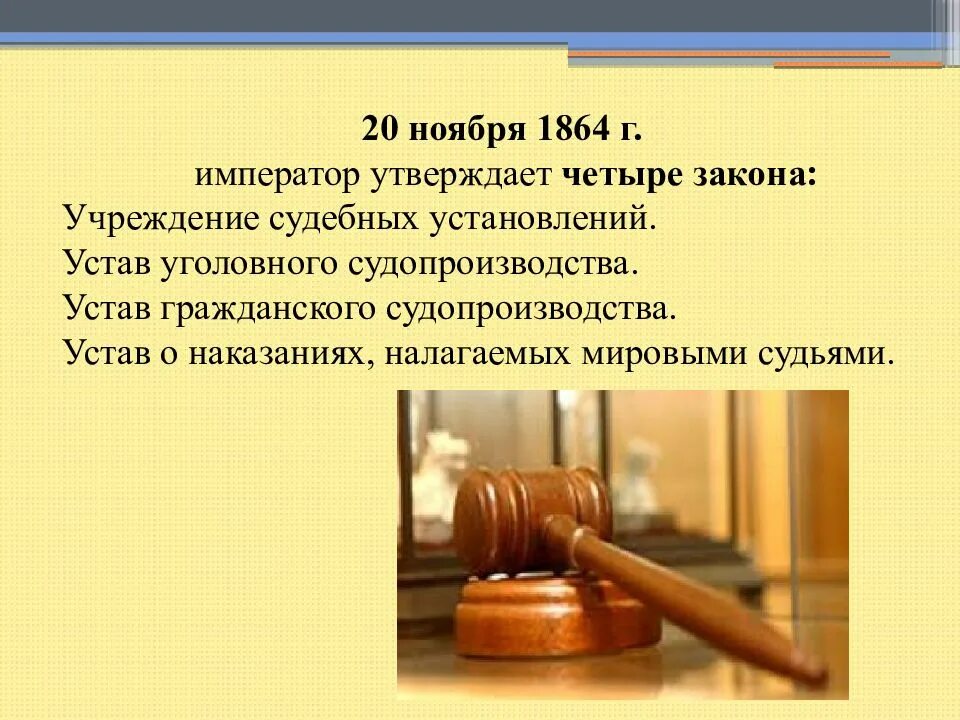 20 ноября 1864 г.
император утверждает четыре закона:
Учреждение судебных установлений.
Устав уголовного судопроизводства.
Устав гражданского судопроизводства.
Устав о наказаниях, налагаемых мировыми судьями.